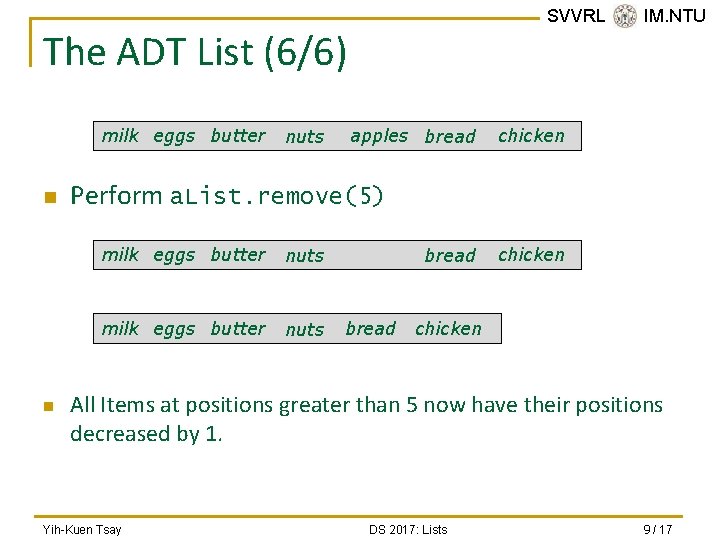 SVVRL IM.NTU

The ADT List (6/6)

milk eggs butter nuts apples bread chicken

Perform aList.remove(5)

milk eggs butter nuts bread chicken

milk eggs butter nuts bread chicken

All Items at positions greater than 5 now have their positions decreased by 1.

Yih-Kuen Tsay DS 2017: Lists 9 / 17